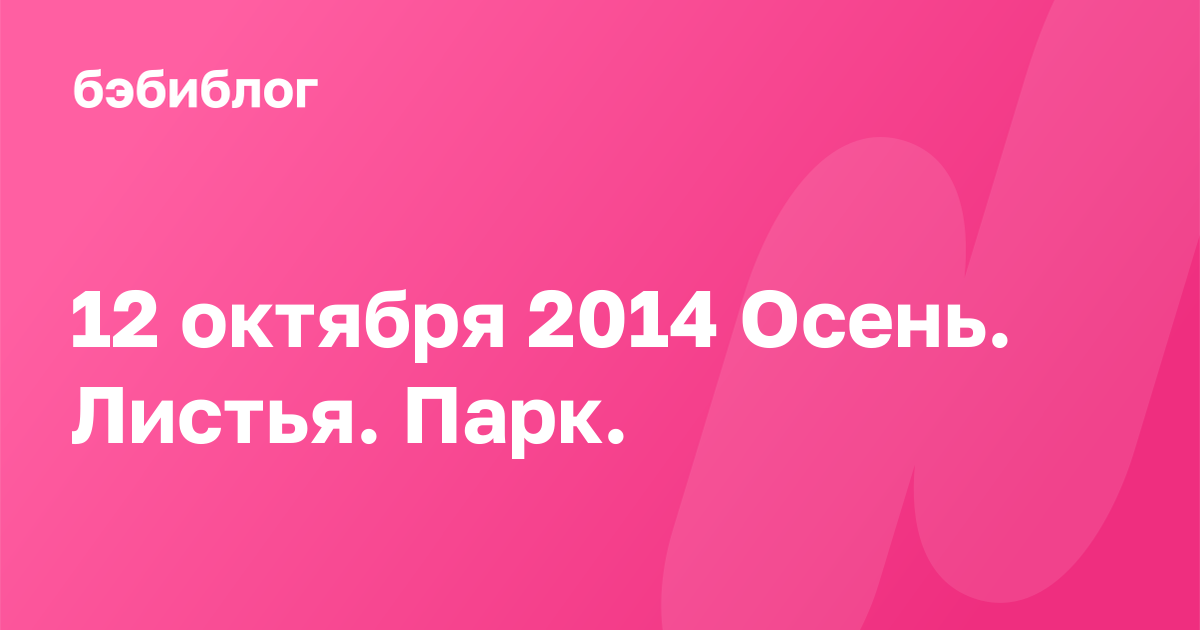 бэбиблог

12 октября 2014 Осень. Листья. Парк.